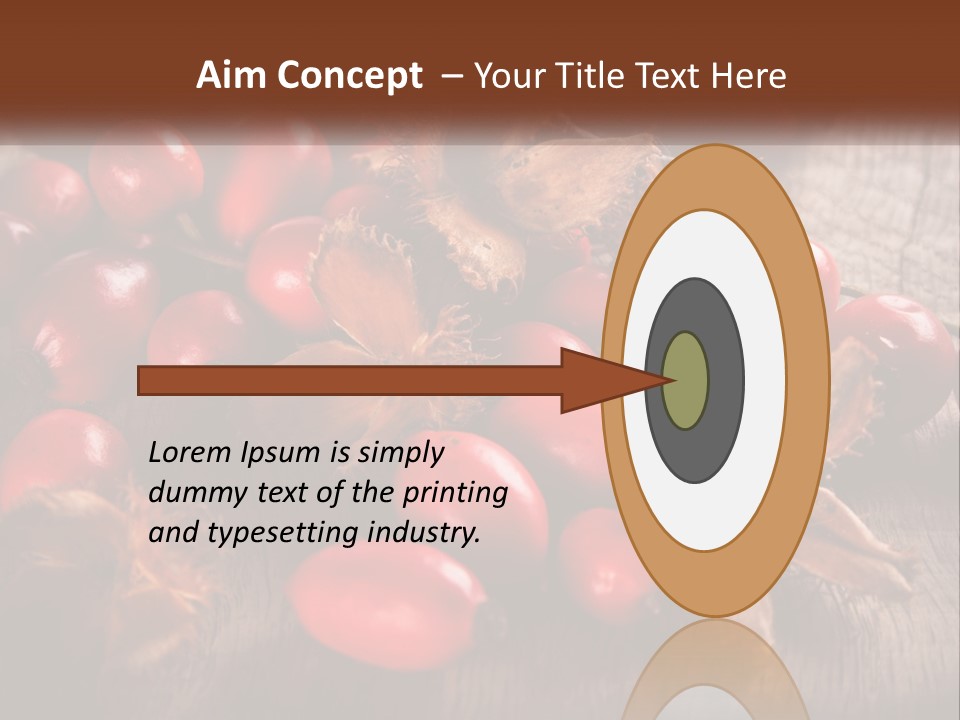 Aim Concept – Your Title Text Here

Lorem Ipsum is simply dummy text of the printing and typesetting industry.